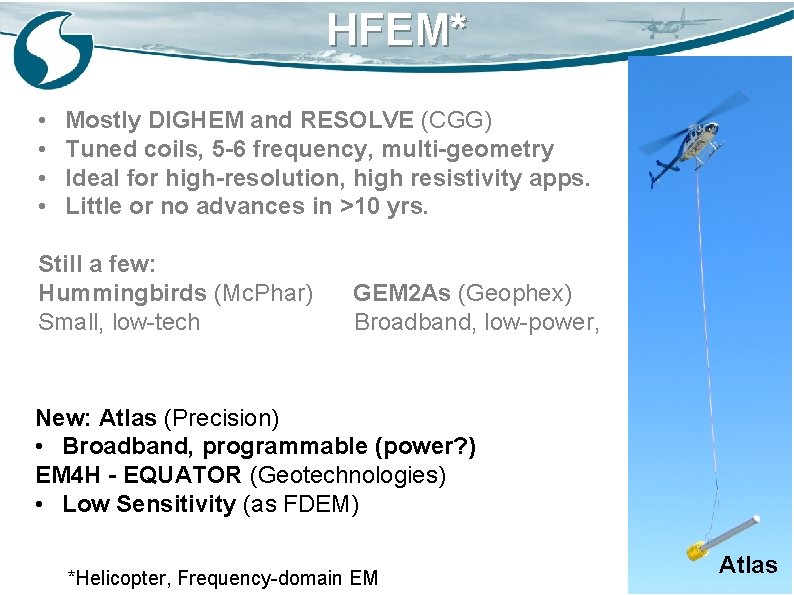 HFEM*

• Mostly DIGHEM and RESOLVE (CGG)
• Tuned coils, 5-6 frequency, multi-geometry
• Ideal for high-resolution, high resistivity apps.
• Little or no advances in >10 yrs.

Still a few:

Hummingbirds (McPhar)
Small, low-tech

GEM2As (Geophex)
Broadband, low-power,

New: Atlas (Precision)
• Broadband, programmable (power?)
EM4H - EQUATOR (Geotechnologies)
• Low Sensitivity (as FDEM)

*Helicopter, Frequency-domain EM

Atlas